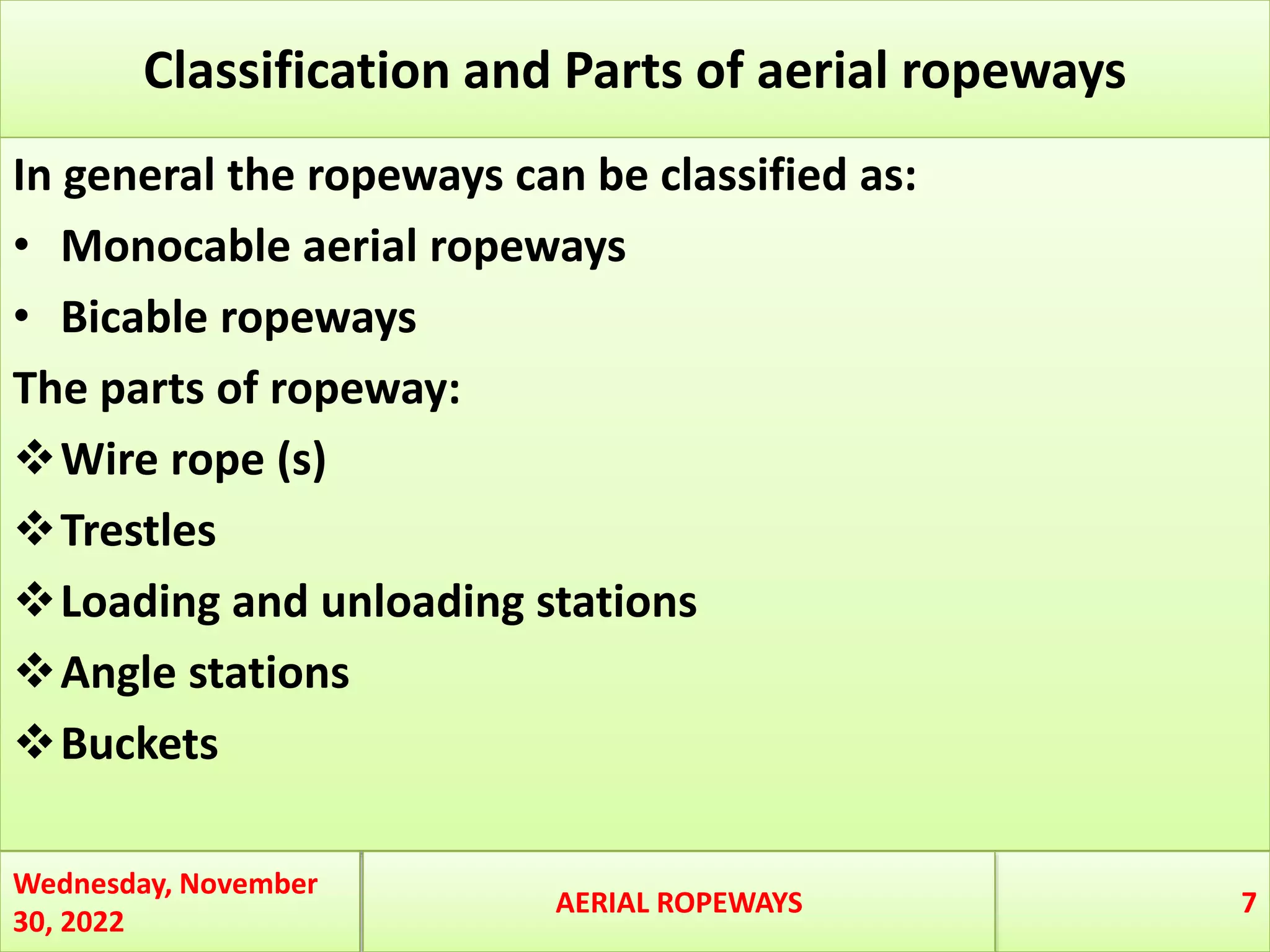 Classification and Parts of aerial ropeways

In general the ropeways can be classified as:

• Monocable aerial ropeways
• Bicable ropeways

The parts of ropeway:

❖ Wire rope (s)
❖ Trestles
❖ Loading and unloading stations
❖ Angle stations
❖ Buckets

Wednesday, November 30, 2022

AERIAL ROPEWAYS

7